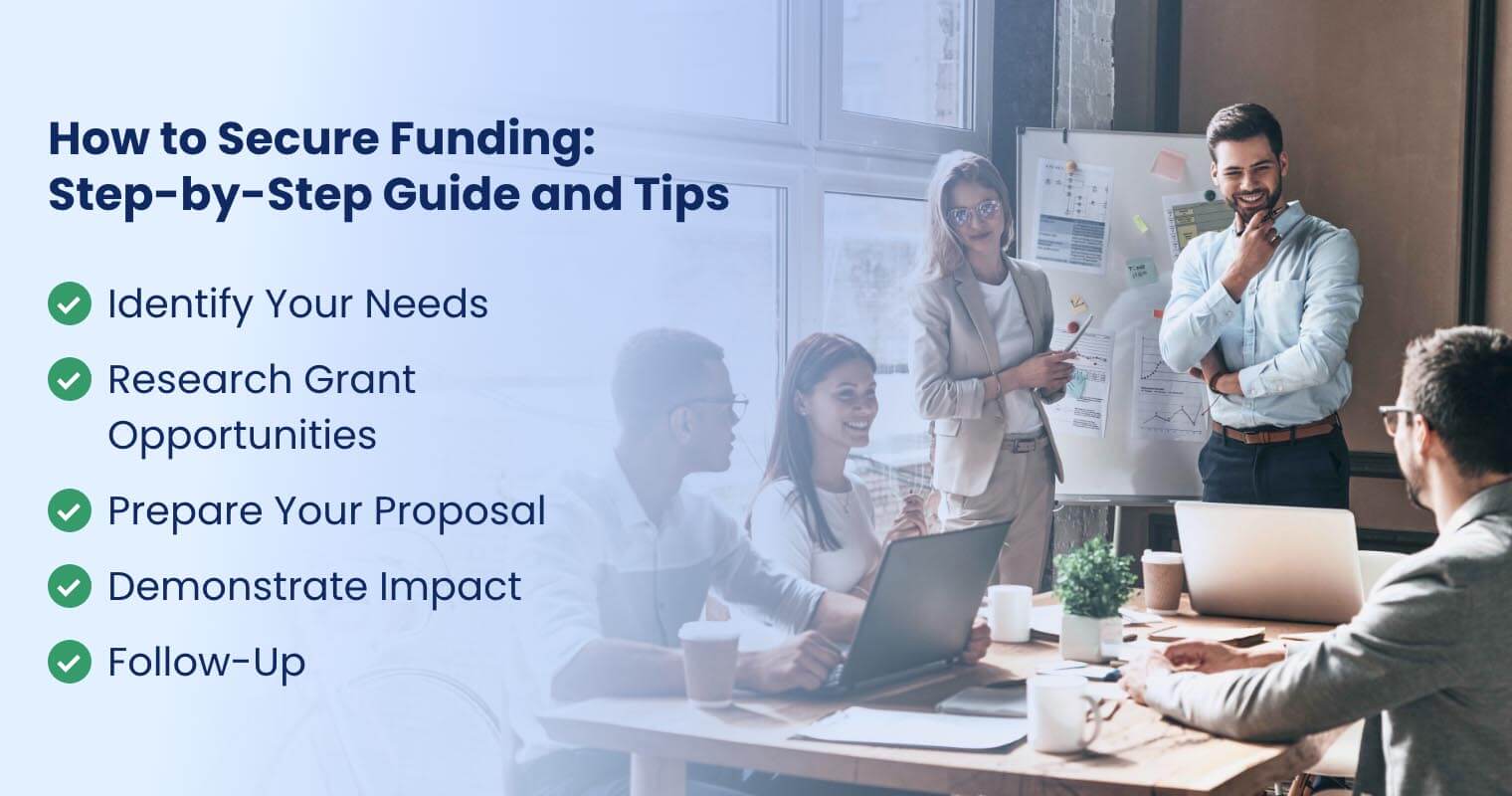 How to Secure Funding: Step-by-Step Guide and Tips

Identify Your Needs

Research Grant Opportunities

Prepare Your Proposal

Demonstrate Impact

Follow-Up